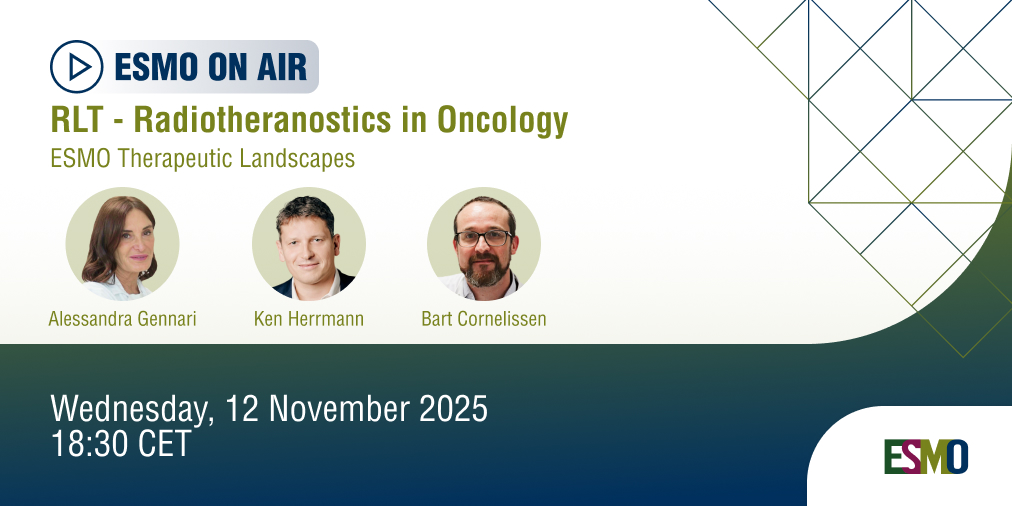 ESMO ON AIR

RLT - Radiotheranostics in Oncology

ESMO Therapeutic Landscapes

Alessandra Gennari

Ken Herrmann

Bart Cornelissen

Wednesday, 12 November 2025
18:30 CET

ESMO